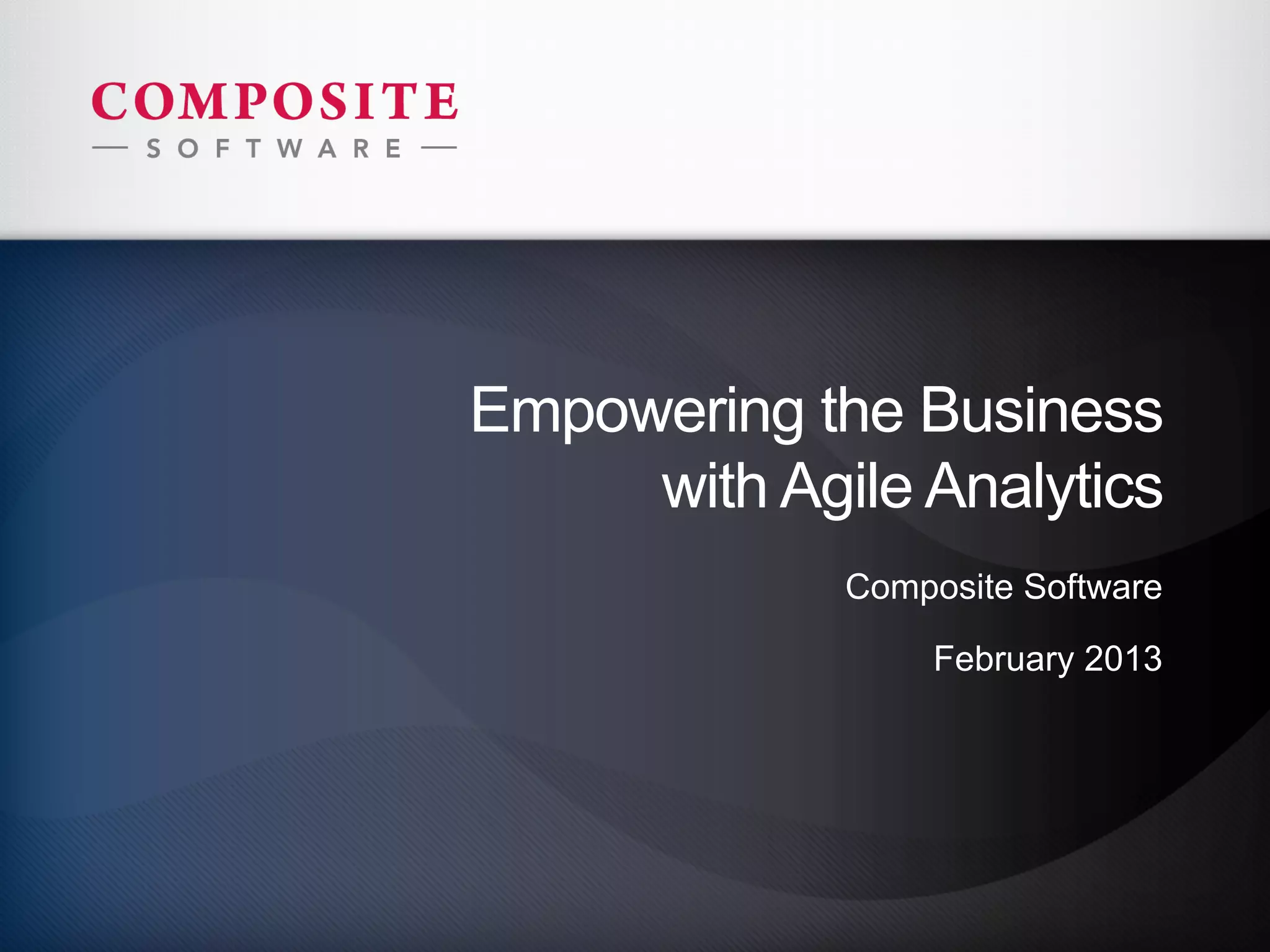 COMPOSITE
— SOFTWARE —

Empowering the Business with Agile Analytics

Composite Software

February 2013